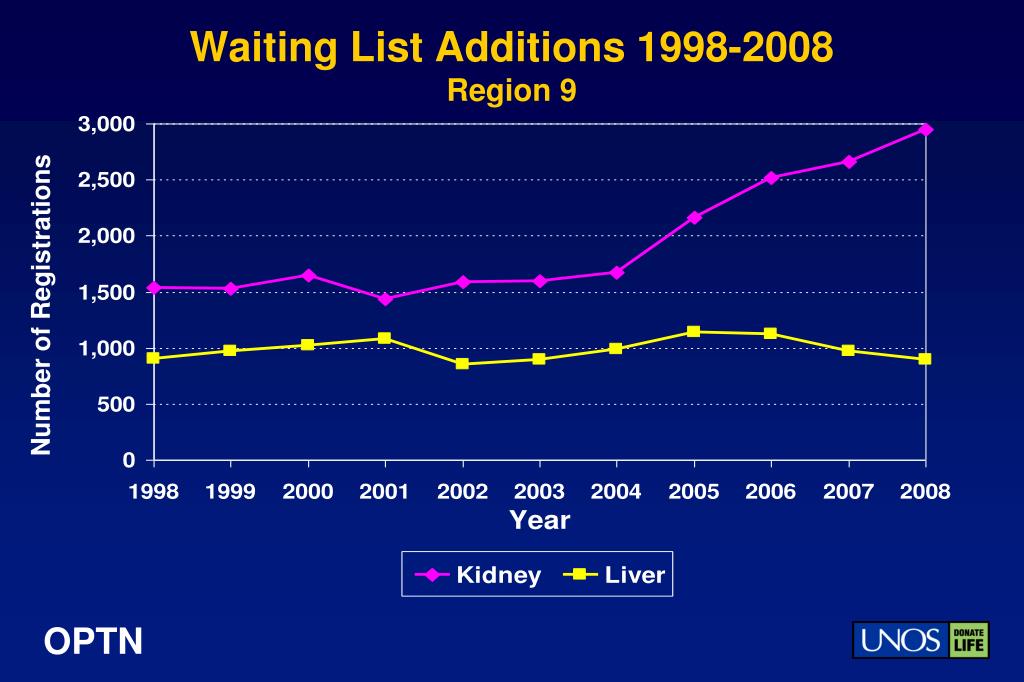 Waiting List Additions 1998-2008
Region 9

Number of Registrations

3,000
2,500
2,000
1,500
1,000
500
0

1998 1999 2000 2001 2002 2003 2004 2005 2006 2007 2008
Year

Kidney Liver

OPTN

UNOS DONATE LIFE